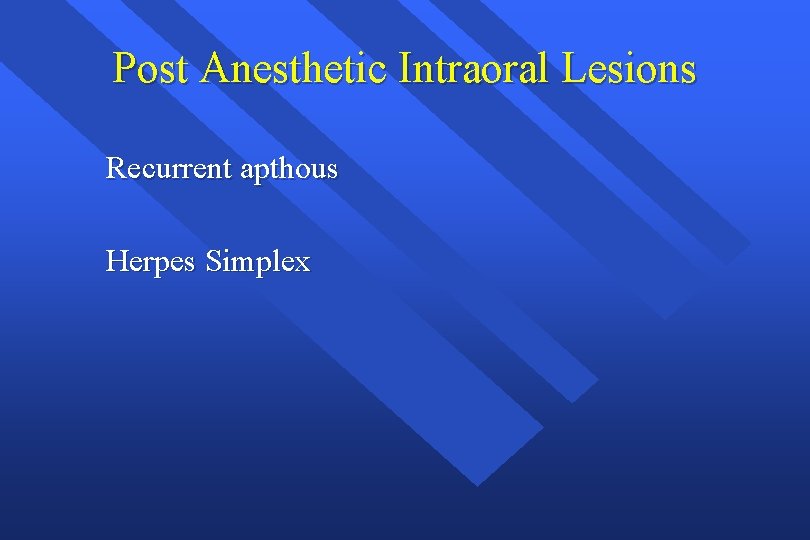 Post Anesthetic Intraoral Lesions

Recurrent apthous

Herpes Simplex